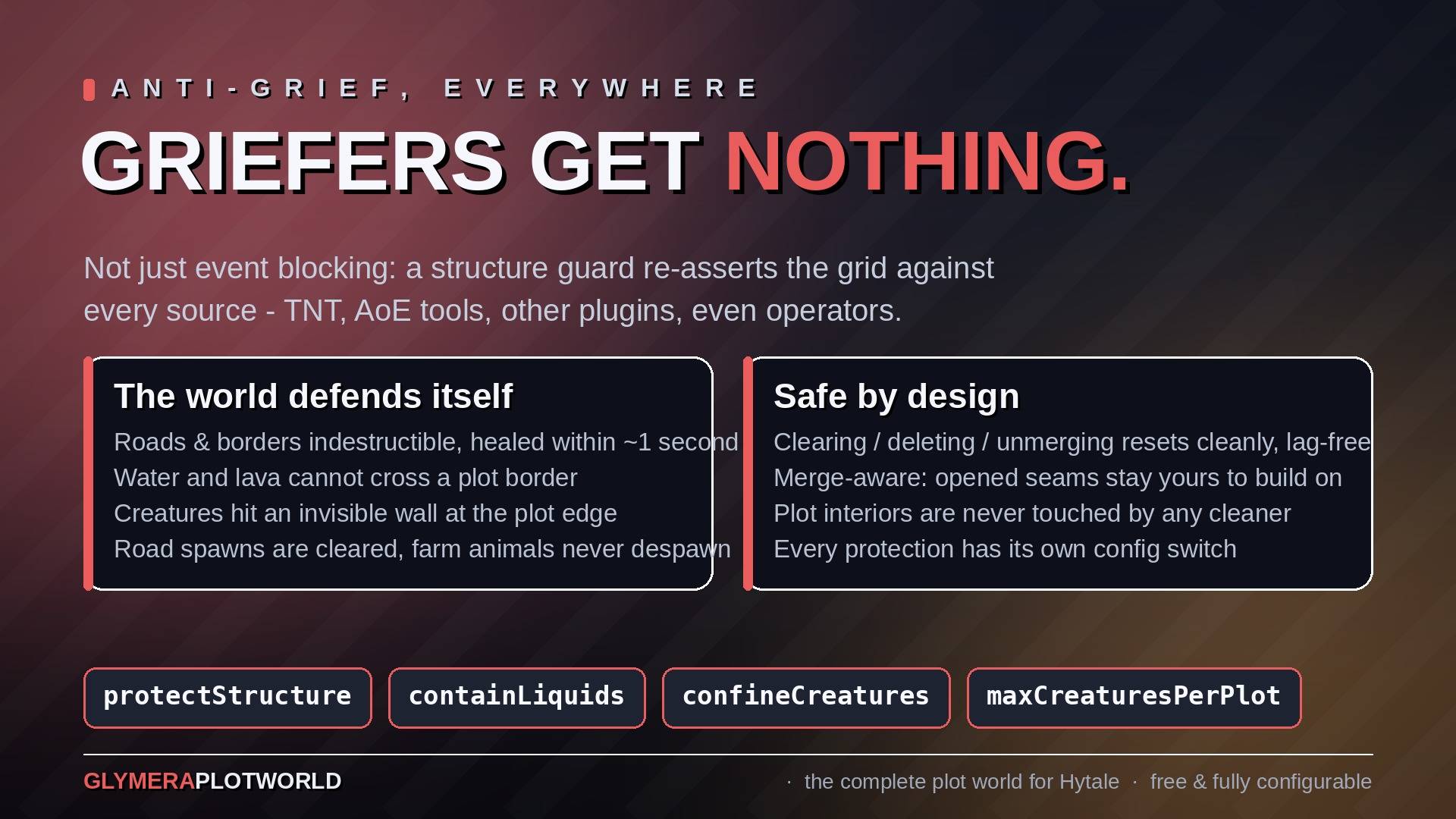 ANTI-GRIEF, EVERYWHERE

GRIEFERS GET NOTHING.

Not just event blocking: a structure guard re-asserts the grid against every source - TNT, AoE tools, other plugins, even operators.

The world defends itself

Roads & borders indestructible, healed within ~1 second
Water and lava cannot cross a plot border
Creatures hit an invisible wall at the plot edge
Road spawns are cleared, farm animals never despawn

Safe by design

Clearing / deleting / unmerging resets cleanly, lag-free
Merge-aware: opened seams stay yours to build on
Plot interiors are never touched by any cleaner
Every protection has its own config switch

protectStructure

containLiquids

confineCreatures

maxCreaturesPerPlot

GLYMERAPLOTWORLD

· the complete plot world for Hytale · free & fully configurable